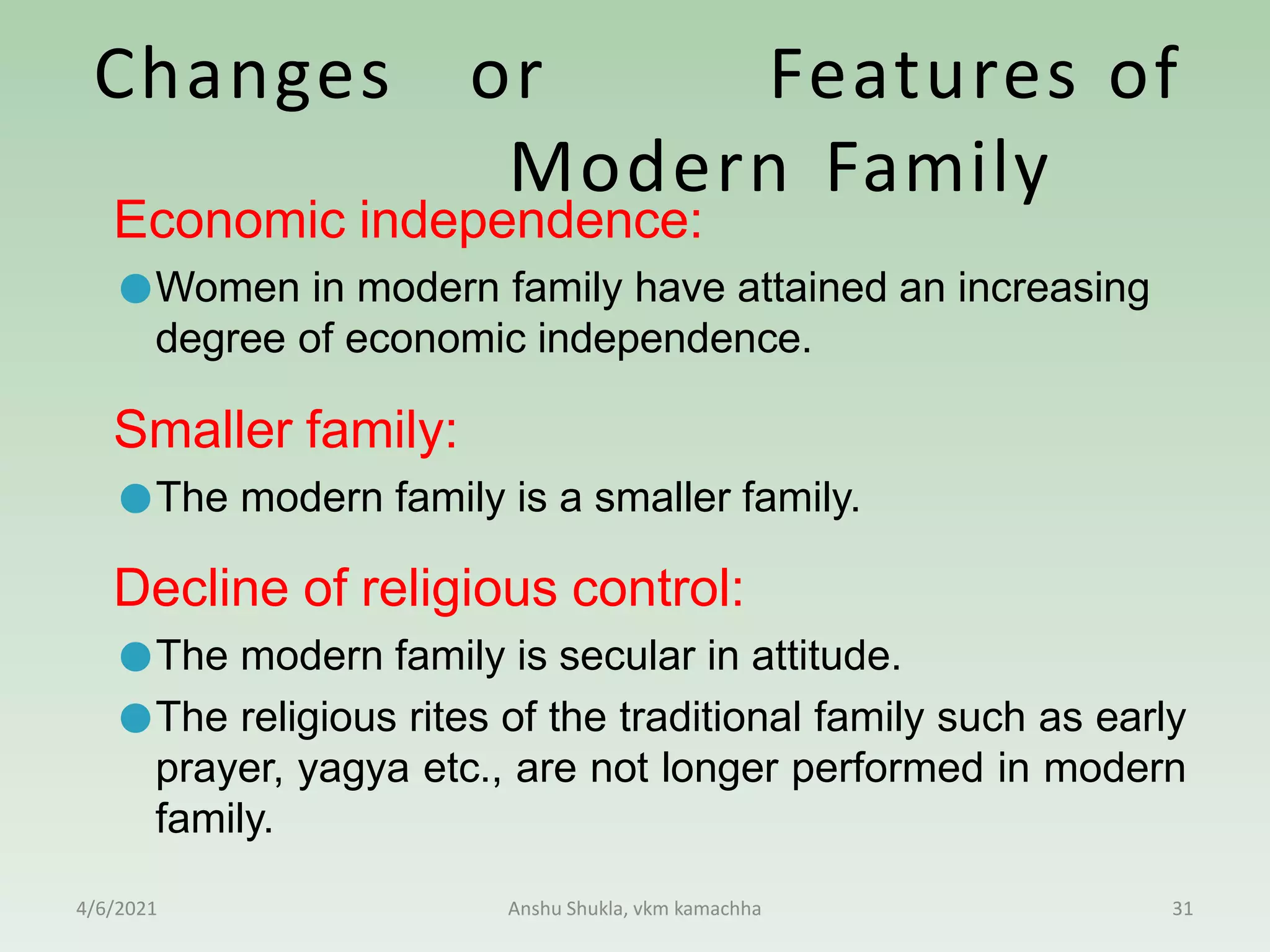 Changes or Features of Modern Family

Economic independence:

Women in modern family have attained an increasing degree of economic independence.

Smaller family:

The modern family is a smaller family.

Decline of religious control:

The modern family is secular in attitude.

The religious rites of the traditional family such as early prayer, yagya etc., are not longer performed in modern family.

4/6/2021 Anshu Shukla, vkm kamachha 31